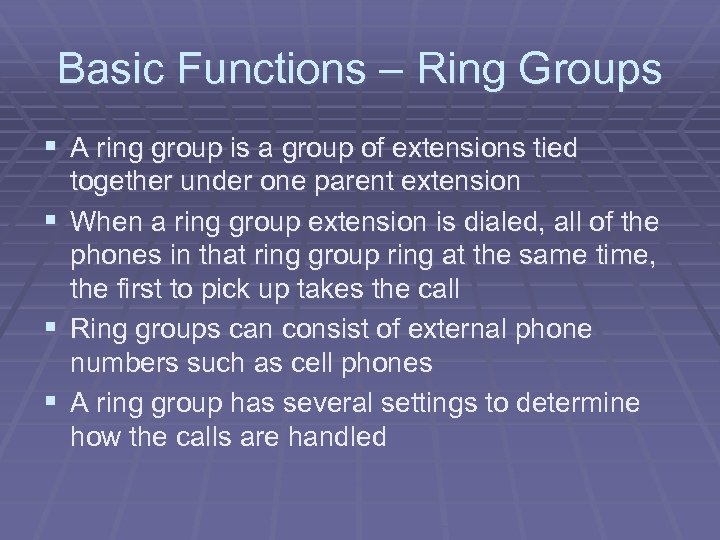 Basic Functions – Ring Groups

▪ A ring group is a group of extensions tied together under one parent extension
▪ When a ring group extension is dialed, all of the phones in that ring group ring at the same time, the first to pick up takes the call
▪ Ring groups can consist of external phone numbers such as cell phones
▪ A ring group has several settings to determine how the calls are handled